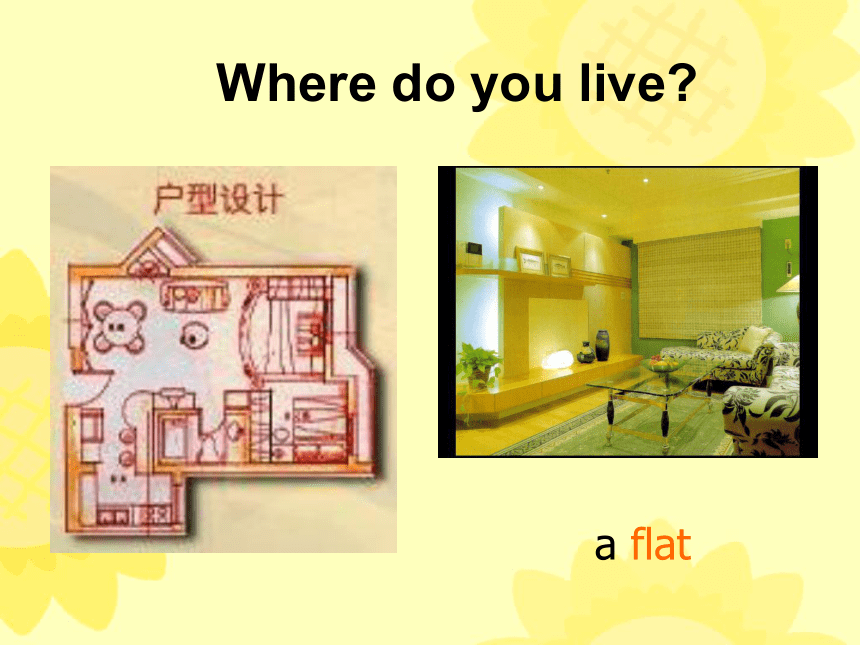 Where do you live?

户型设计

a flat